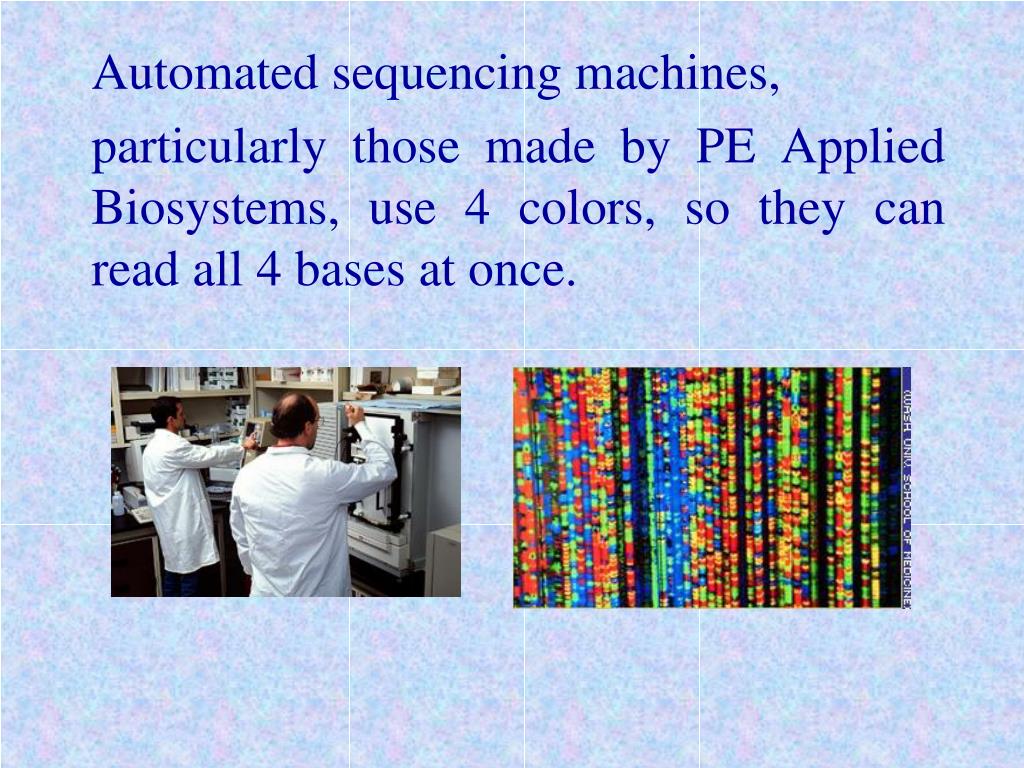 Automated sequencing machines,

particularly those made by PE Applied Biosystems, use 4 colors, so they can read all 4 bases at once.

WASH UNIV. SCHOOL OF MEDICINE